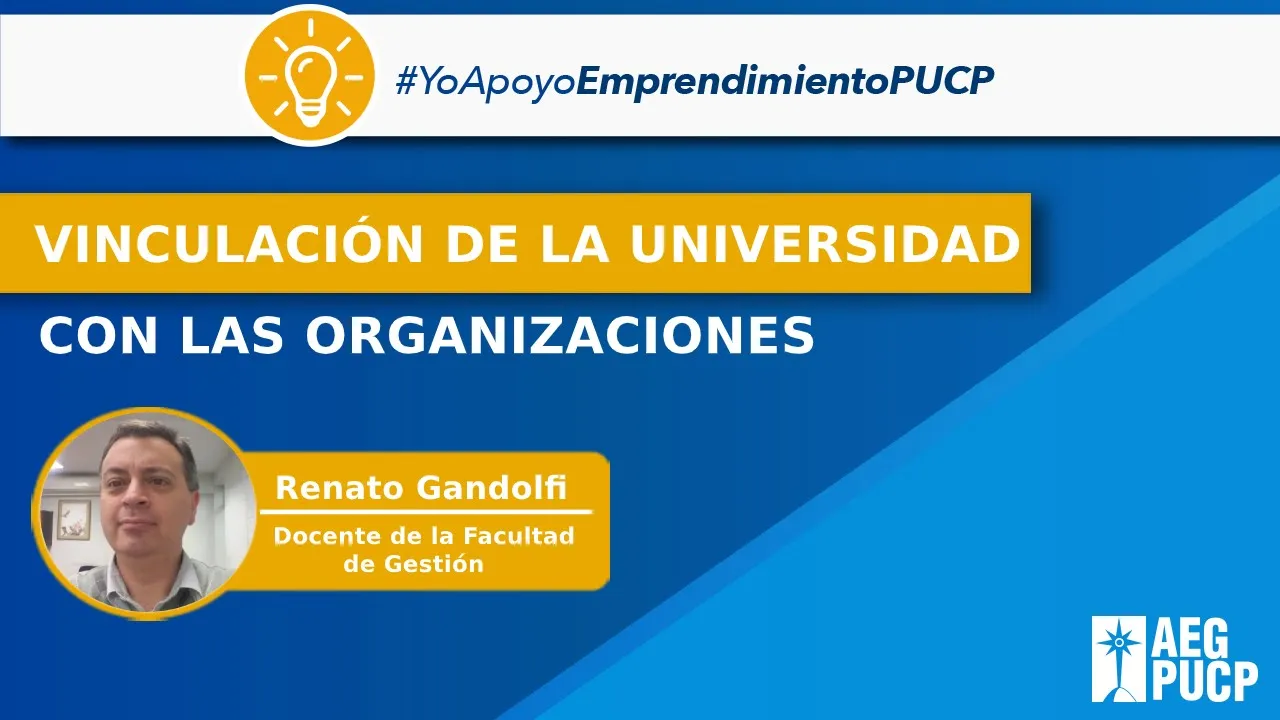 #YoApoyoEmprendimientoPUCP

VINCULACIÓN DE LA UNIVERSIDAD

CON LAS ORGANIZACIONES

Renato Gandolfi

Docente de la Facultad de Gestión

AEG PUCP